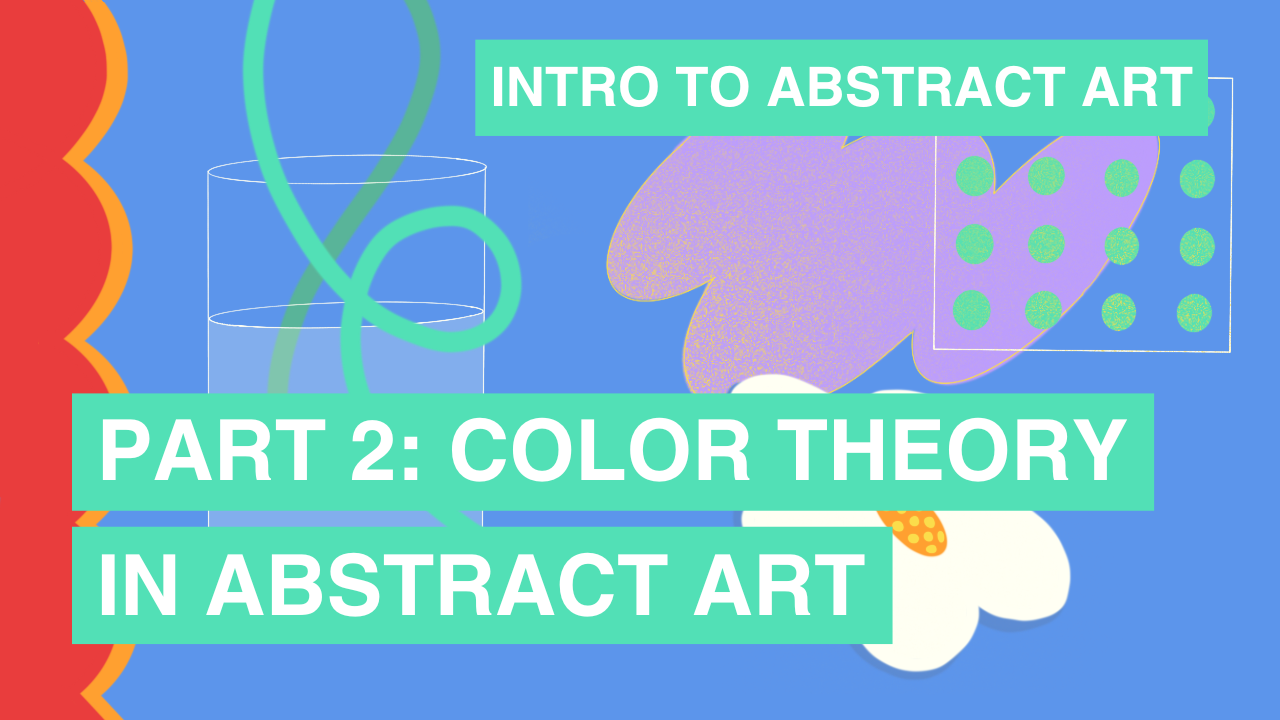 INTRO TO ABSTRACT ART

PART 2: COLOR THEORY IN ABSTRACT ART